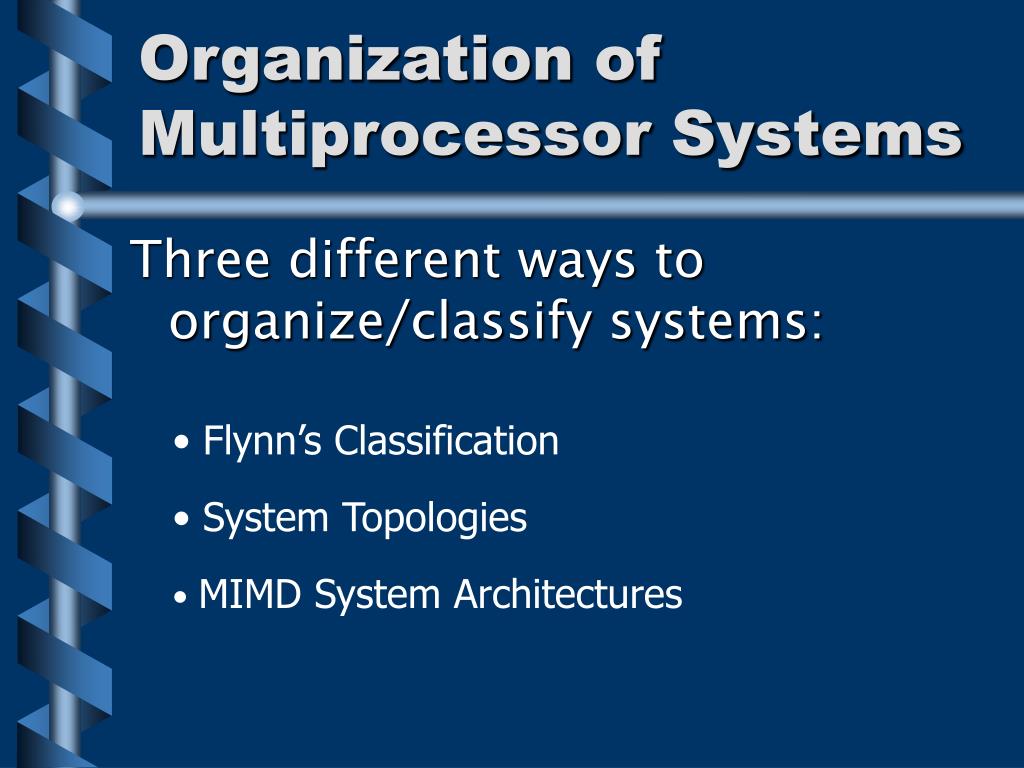 Organization of Multiprocessor Systems

Three different ways to organize/classify systems:

• Flynn’s Classification

• System Topologies

• MIMD System Architectures